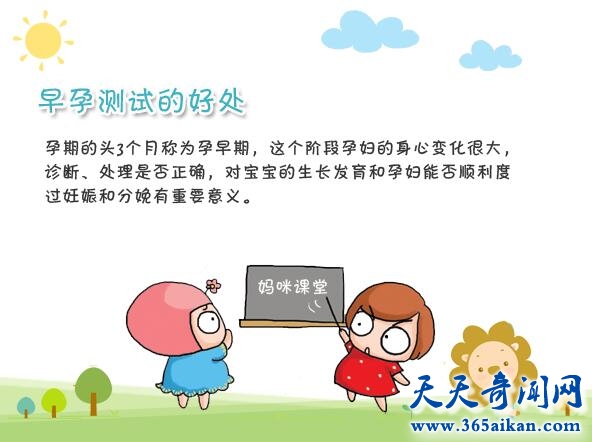 早孕测试的好处

孕期的头3个月称为孕早期，这个阶段孕妇的身心变化很大，诊断、处理是否正确，对宝宝的生长发育和孕妇能否顺利度过妊娠和分娩有重要意义。

妈咪课堂

天天奇闻网
www.365aikan.com